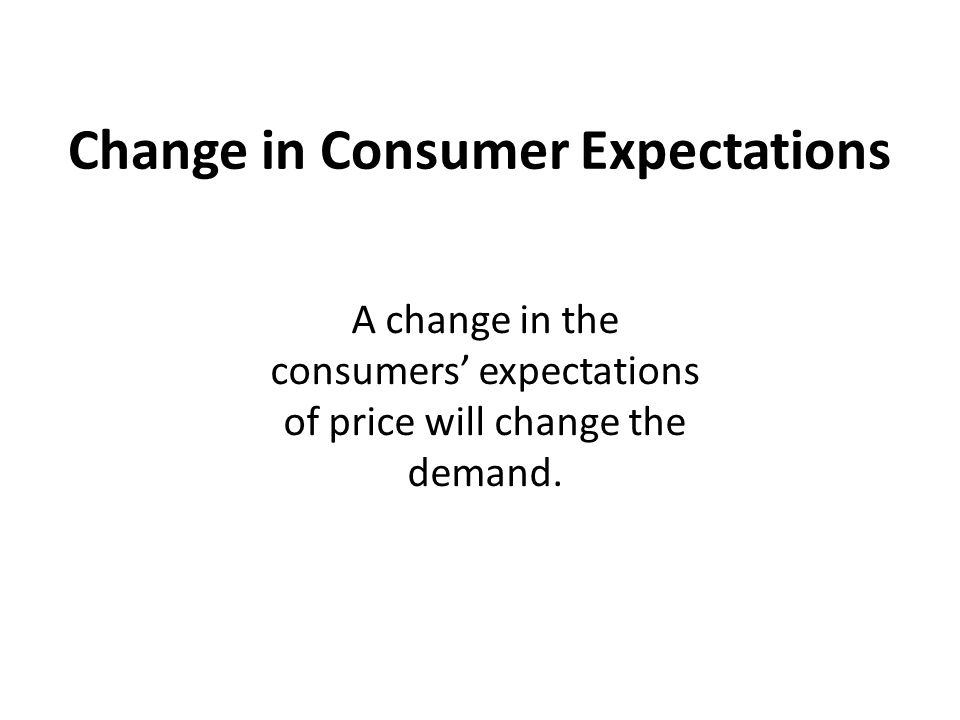 Change in Consumer Expectations

A change in the consumers’ expectations of price will change the demand.